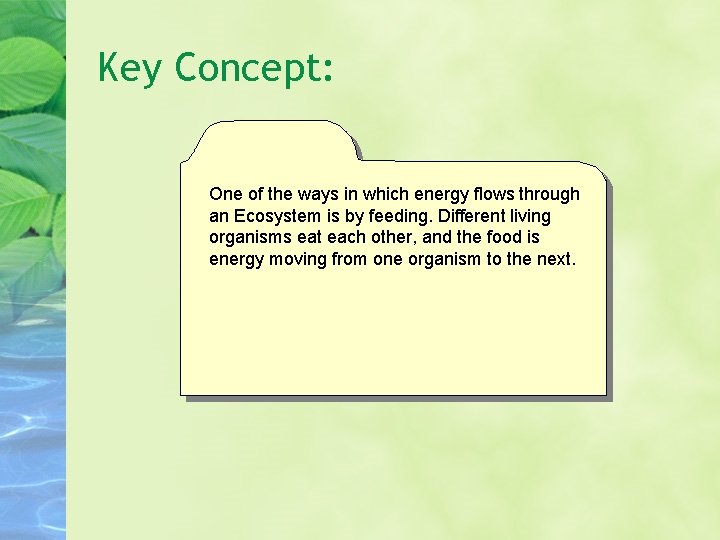 Key Concept:

One of the ways in which energy flows through an Ecosystem is by feeding. Different living organisms eat each other, and the food is energy moving from one organism to the next.